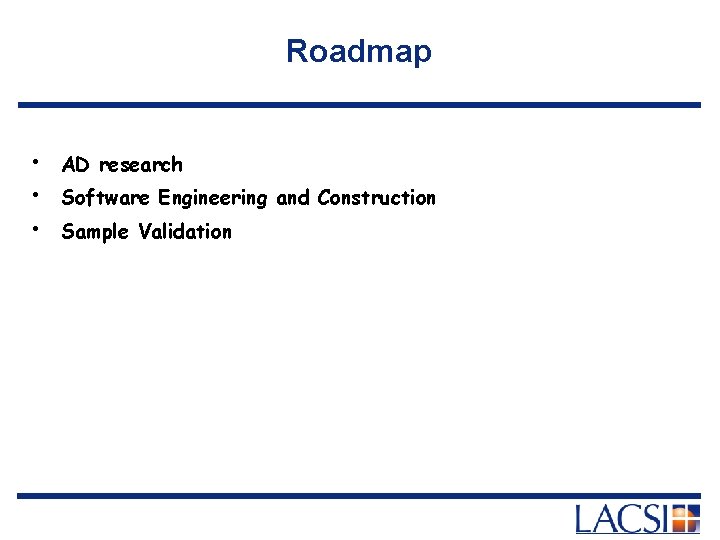 Roadmap

• AD research
• Software Engineering and Construction
• Sample Validation

LACSI